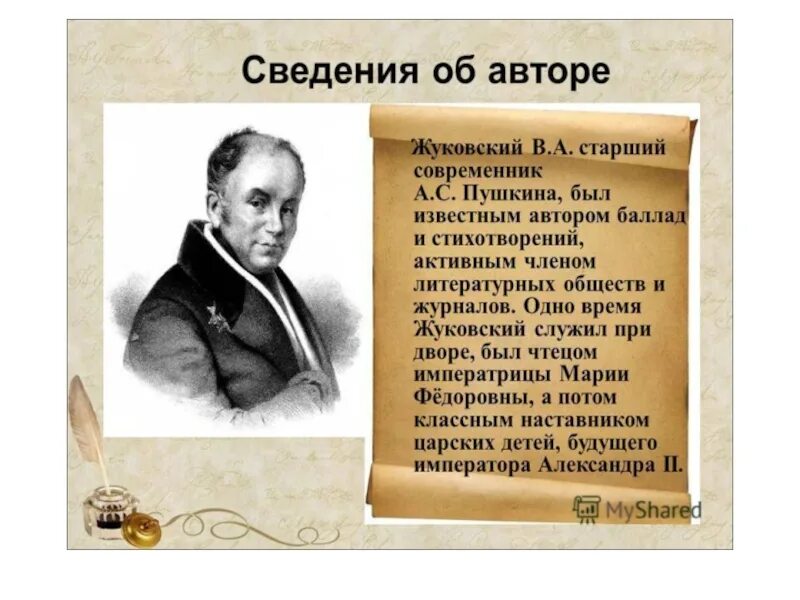 Сведения об авторе

Жуковский В.А. старший современник А.С. Пушкина, был известным автором баллад и стихотворений, активным членом литературных обществ и журналов. Одно время Жуковский служил при дворе, был чтецом императрицы Марии Фёдоровны, а потом классным наставником царских детей, будущего императора Александра II.

MyShared